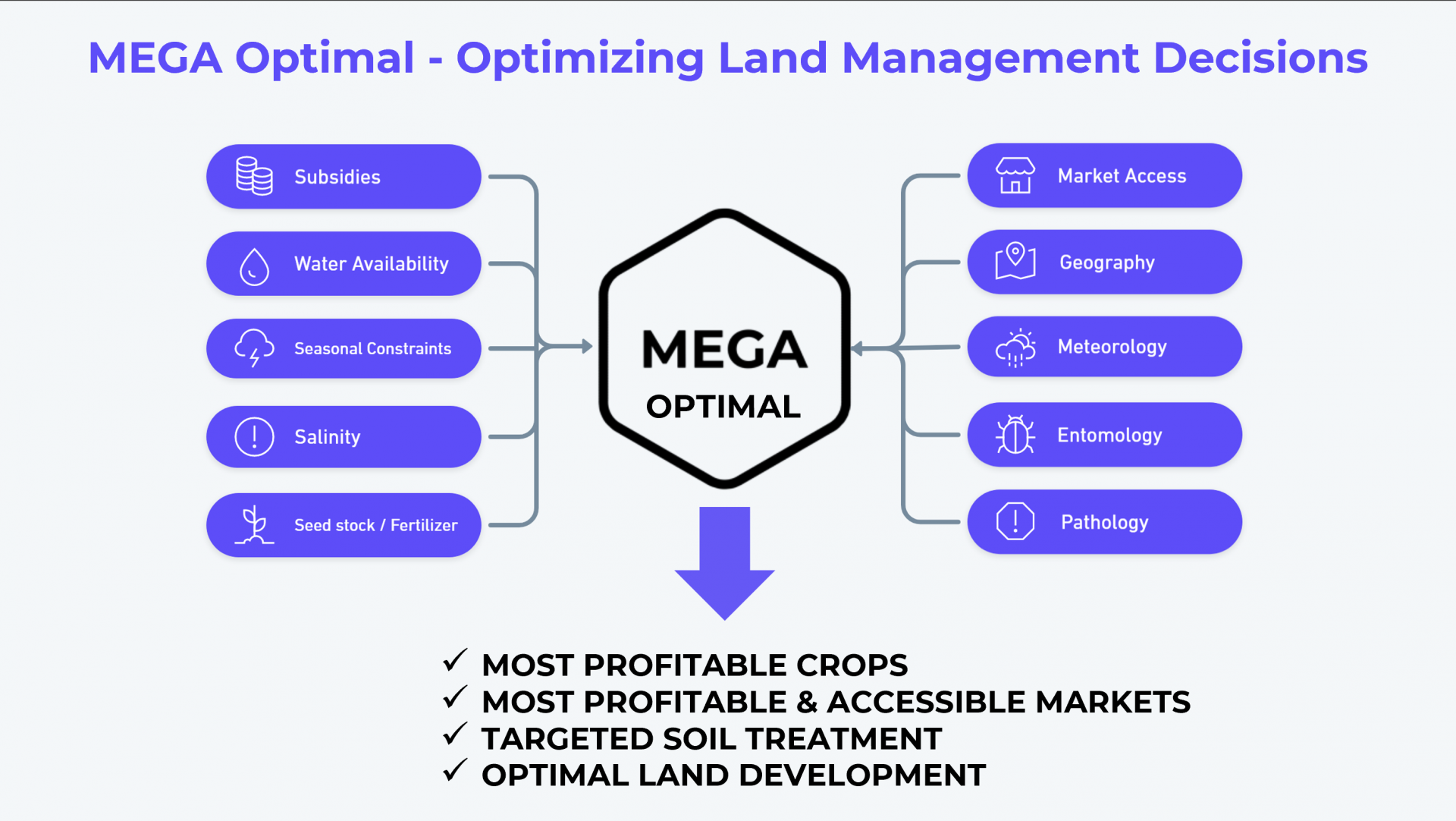 MEGA Optimal - Optimizing Land Management Decisions

Subsidies

Water Availability

Seasonal Constraints

Salinity

Seed stock / Fertilizer

MEGA
OPTIMAL

Market Access

Geography

Meteorology

Entomology

Pathology

✓ MOST PROFITABLE CROPS
✓ MOST PROFITABLE & ACCESSIBLE MARKETS
✓ TARGETED SOIL TREATMENT
✓ OPTIMAL LAND DEVELOPMENT